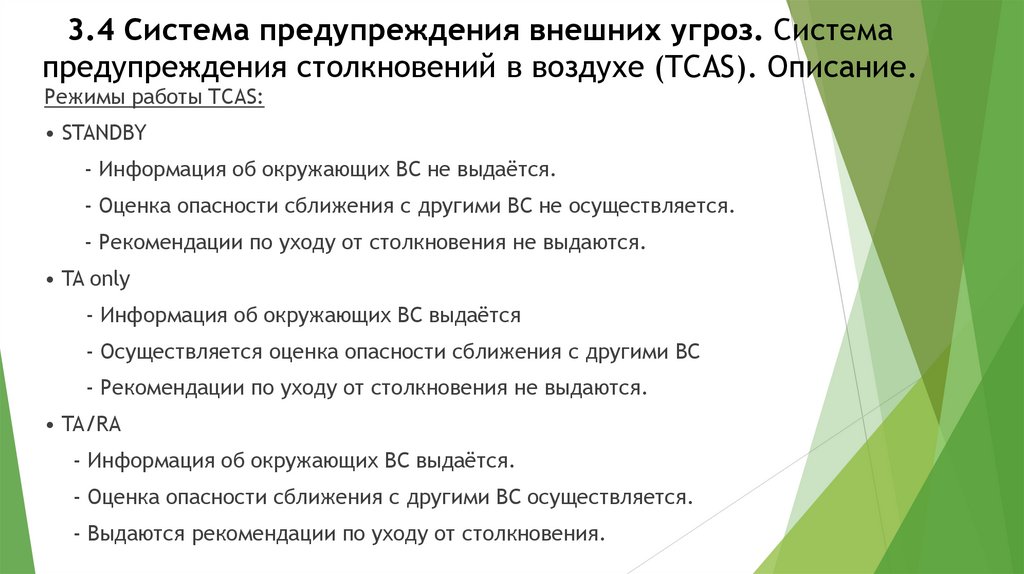 3.4 Система предупреждения внешних угроз. Система предупреждения столкновений в воздухе (TCAS). Описание.

Режимы работы TCAS:

• STANDBY

- Информация об окружающих ВС не выдаётся.

- Оценка опасности сближения с другими ВС не осуществляется.

- Рекомендации по уходу от столкновения не выдаются.

• TA only

- Информация об окружающих ВС выдаётся

- Осуществляется оценка опасности сближения с другими ВС

- Рекомендации по уходу от столкновения не выдаются.

• TA/RA

- Информация об окружающих ВС выдаётся.

- Оценка опасности сближения с другими ВС осуществляется.

- Выдаются рекомендации по уходу от столкновения.